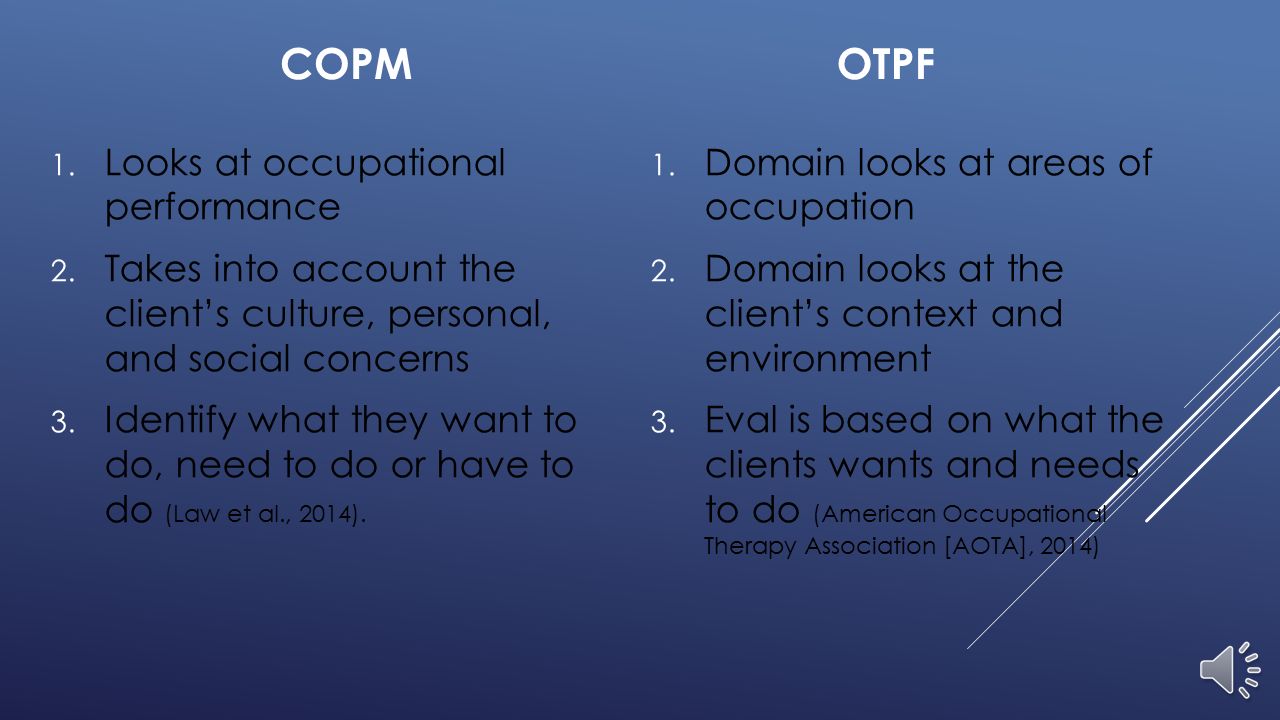 COPM

1. Looks at occupational performance
2. Takes into account the client's culture, personal, and social concerns
3. Identify what they want to do, need to do or have to do (Law et al., 2014).

OTPF

1. Domain looks at areas of occupation
2. Domain looks at the client's context and environment
3. Eval is based on what the clients wants and needs to do (American Occupational Therapy Association [AOTA], 2014)